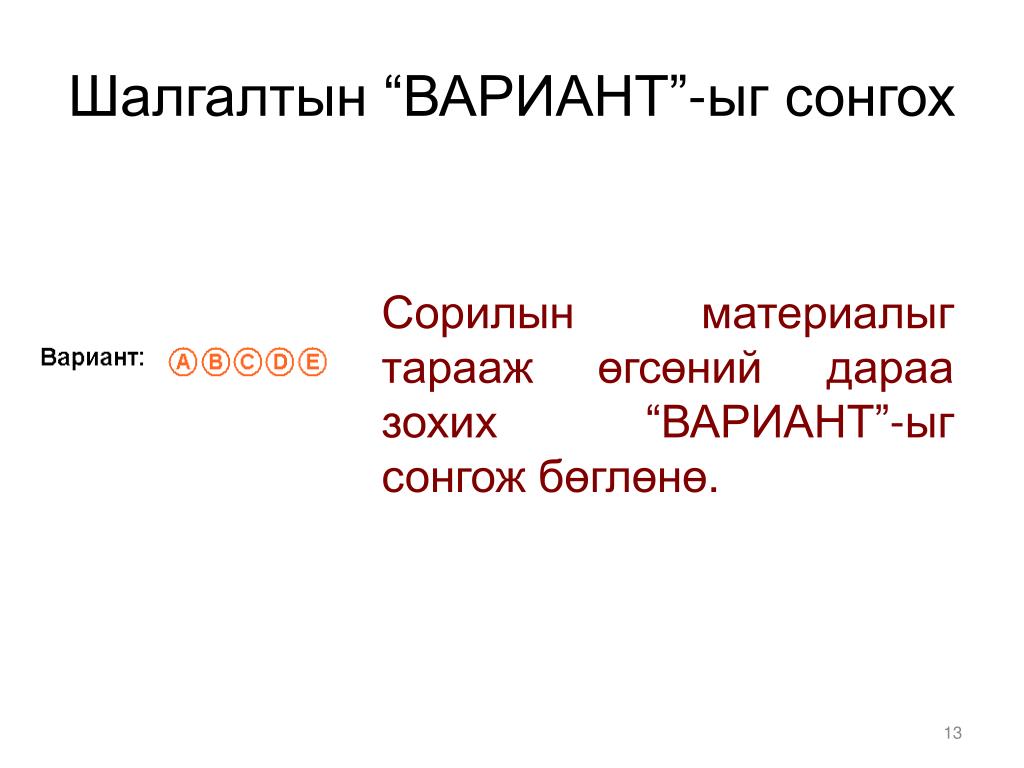 Шалгалтын “ВАРИАНТ”-ыг сонгох

Вариант: A B C D E

Сорилын материалыг тарааж өгсөний дараа зохих “ВАРИАНТ”-ыг сонгож бөглөнө.

13